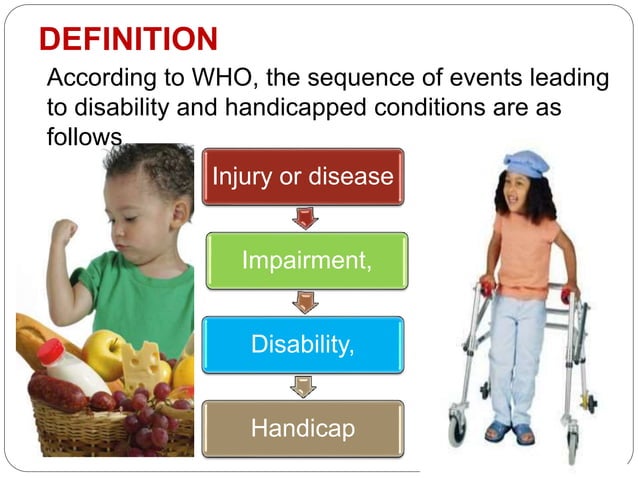 DEFINITION

According to WHO, the sequence of events leading to disability and handicapped conditions are as follows

Injury or disease

Impairment,

Disability,

Handicap